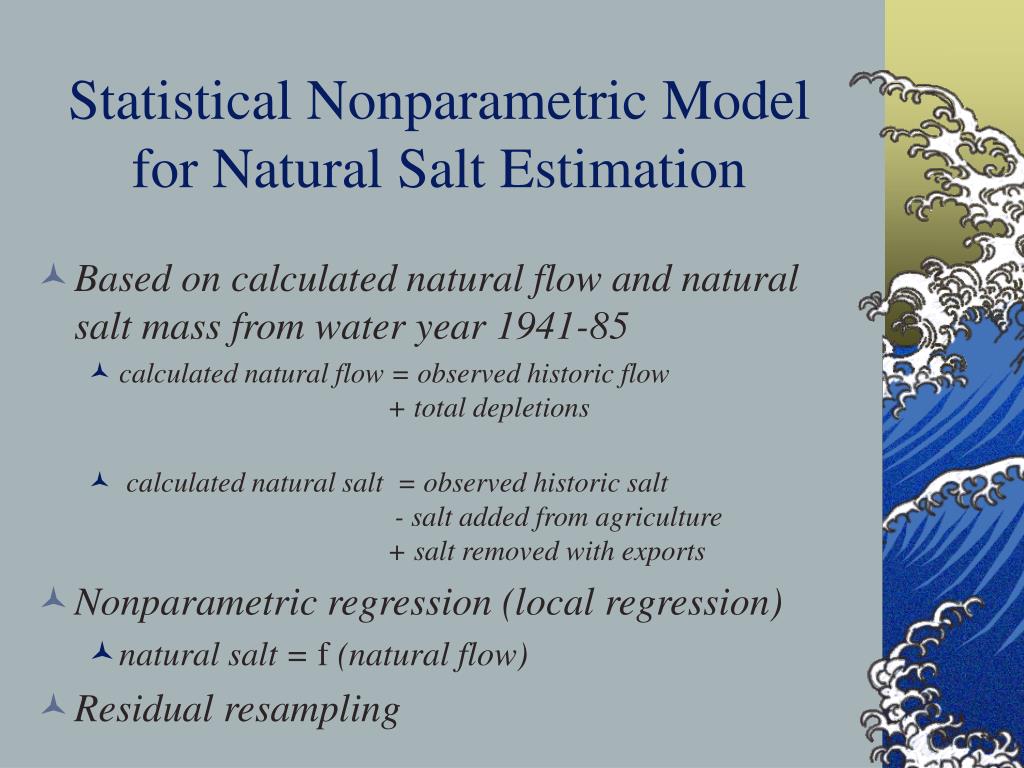 Statistical Nonparametric Model for Natural Salt Estimation

Based on calculated natural flow and natural salt mass from water year 1941-85

calculated natural flow = observed historic flow + total depletions

calculated natural salt = observed historic salt - salt added from agriculture + salt removed with exports

Nonparametric regression (local regression)

natural salt = f (natural flow)

Residual resampling